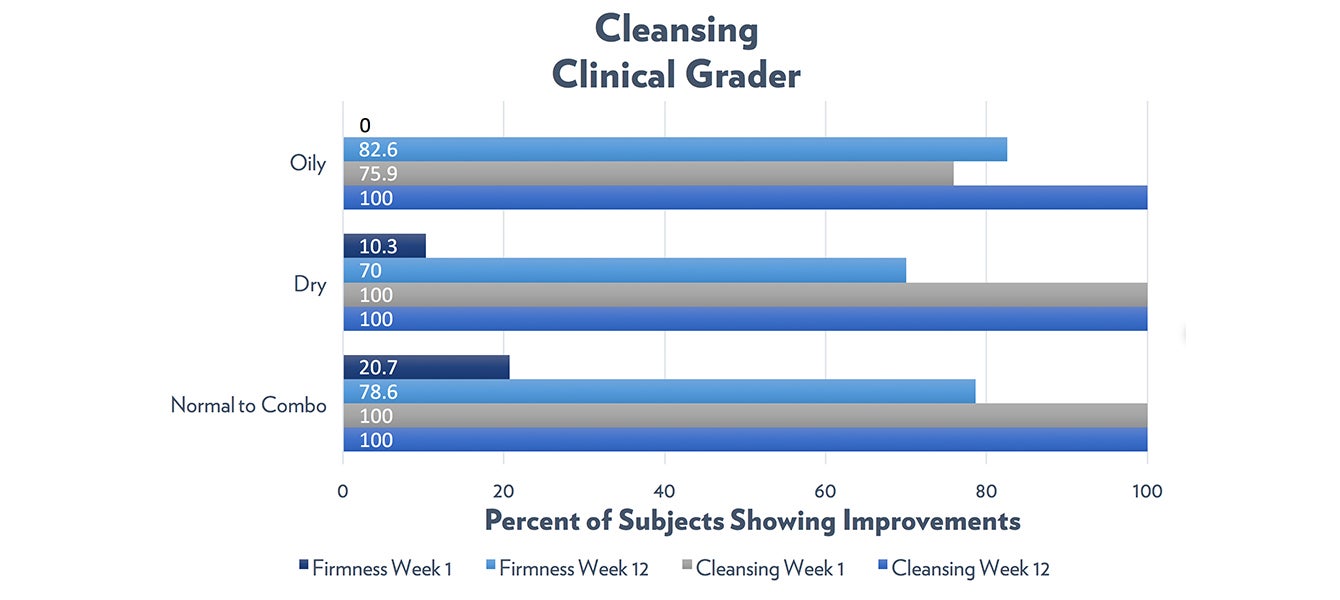 Cleansing
Clinical Grader

Oily
0
82.6
75.9
100

Dry
10.3
70
100
100

Normal to Combo
20.7
78.6
100
100

0
20
40
60
80
100

Percent of Subjects Showing Improvements

Firmness Week 1
Firmness Week 12
Cleansing Week 1
Cleansing Week 12